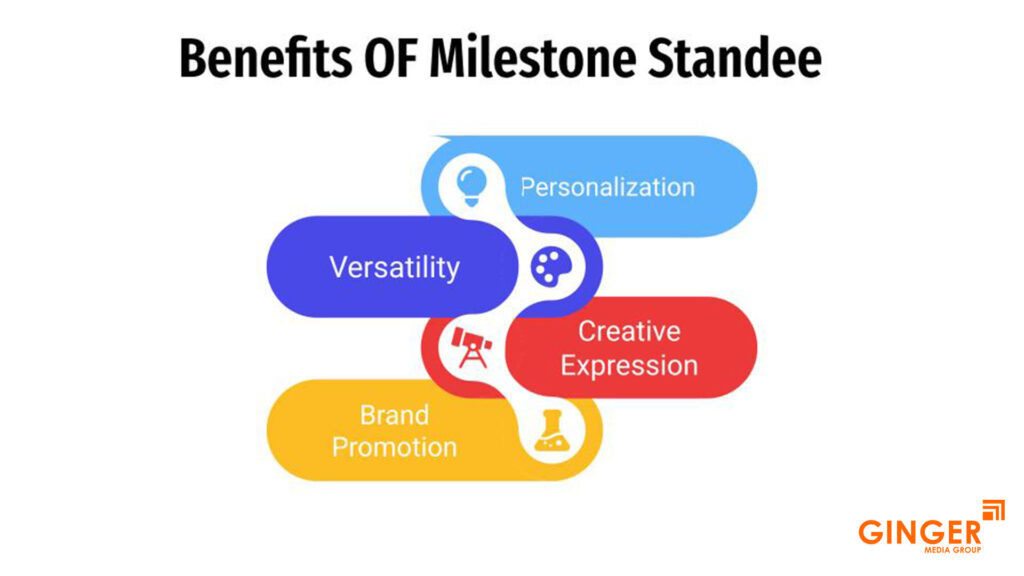 Benefits OF Milestone Standee

Personalization

Versatility

Creative Expression

Brand Promotion

GINGER
MEDIA GROUP